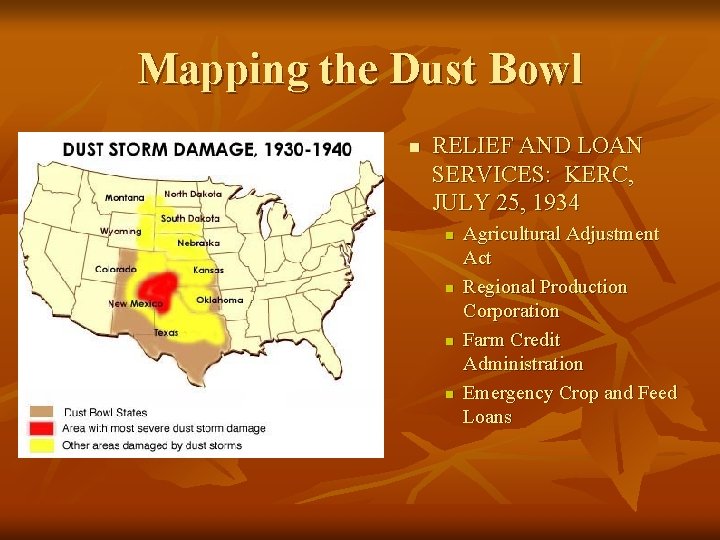 Mapping the Dust Bowl

DUST STORM DAMAGE, 1930-1940

Montana
North Dakota
South Dakota
Wyoming
Nebraska
Colorado
Kansas
New Mexico
Oklahoma
Texas

Dust Bowl States
Area with most severe dust storm damage
Other areas damaged by dust storms

RELIEF AND LOAN SERVICES: KERC, JULY 25, 1934

Agricultural Adjustment Act

Regional Production Corporation

Farm Credit Administration

Emergency Crop and Feed Loans